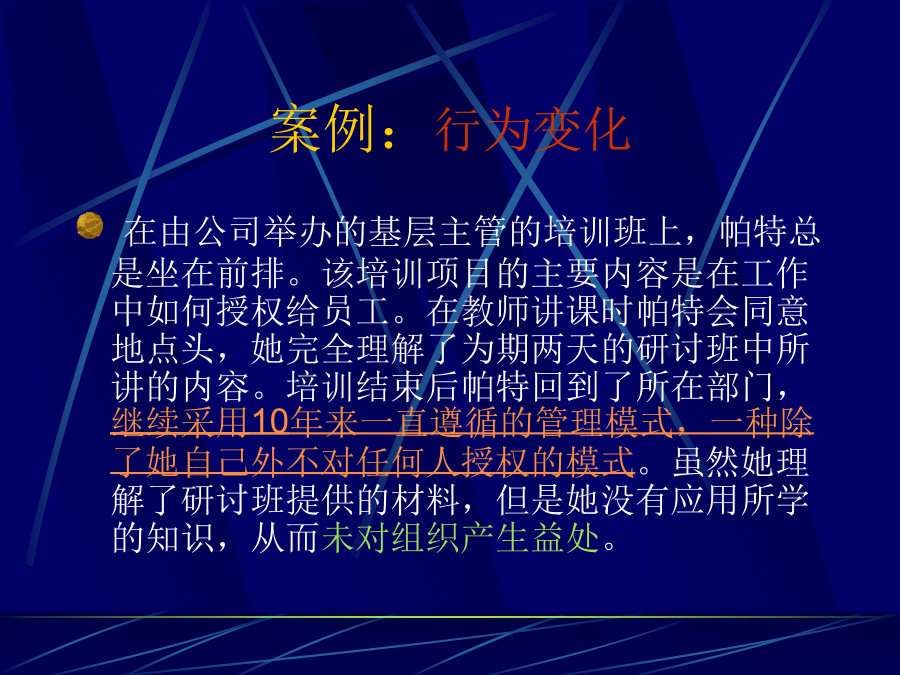 案例：行为变化

在由公司举办的基层主管的培训班上，帕特总是坐在前排。该培训项目的主要内容是在工作中如何授权给员工。在教师讲课时帕特会同意地点头，她完全理解了为期两天的研讨班中所讲的内容。培训结束后帕特回到了所在部门，继续采用10年来一直遵循的管理模式，一种除了她自己外不对任何人授权的模式。虽然她理解了研讨班提供的材料，但是她没有应用所学的知识，从而未对组织产生益处。